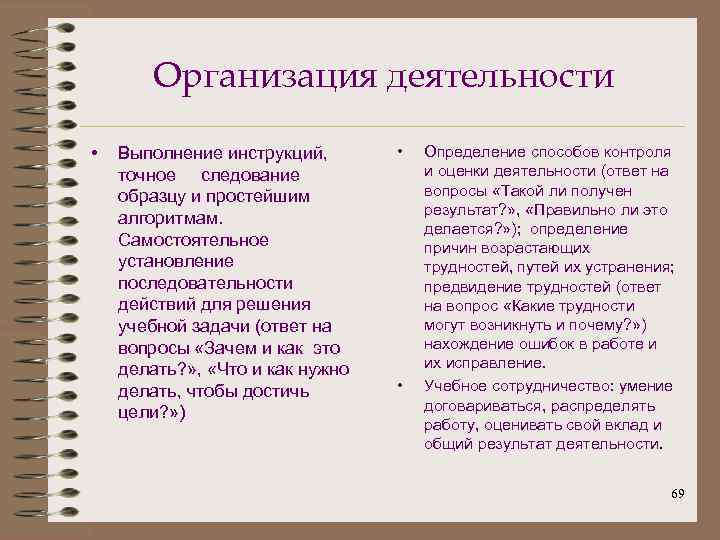 Организация деятельности

• Выполнение инструкций, точное следование образцу и простейшим алгоритмам. Самостоятельное установление последовательности действий для решения учебной задачи (ответ на вопросы «Зачем и как это делать?», «Что и как нужно делать, чтобы достичь цели?»)

• Определение способов контроля и оценки деятельности (ответ на вопросы «Такой ли получен результат?», «Правильно ли это делается?»); определение причин возрастающих трудностей, путей их устранения; предвидение трудностей (ответ на вопрос «Какие трудности могут возникнуть и почему?») нахождение ошибок в работе и их исправление.

• Учебное сотрудничество: умение договариваться, распределять работу, оценивать свой вклад и общий результат деятельности.

69